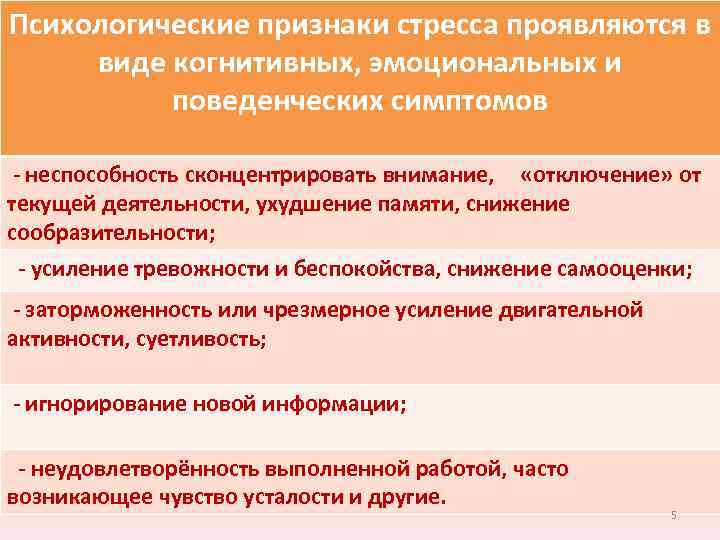 Психологические признаки стресса проявляются в виде когнитивных, эмоциональных и поведенческих симптомов

- неспособность сконцентрировать внимание, «отключение» от текущей деятельности, ухудшение памяти, снижение сообразительности;

- усиление тревожности и беспокойства, снижение самооценки;

- заторможенность или чрезмерное усиление двигательной активности, суетливость;

- игнорирование новой информации;

- неудовлетворённость выполненной работой, часто возникающее чувство усталости и другие.

5